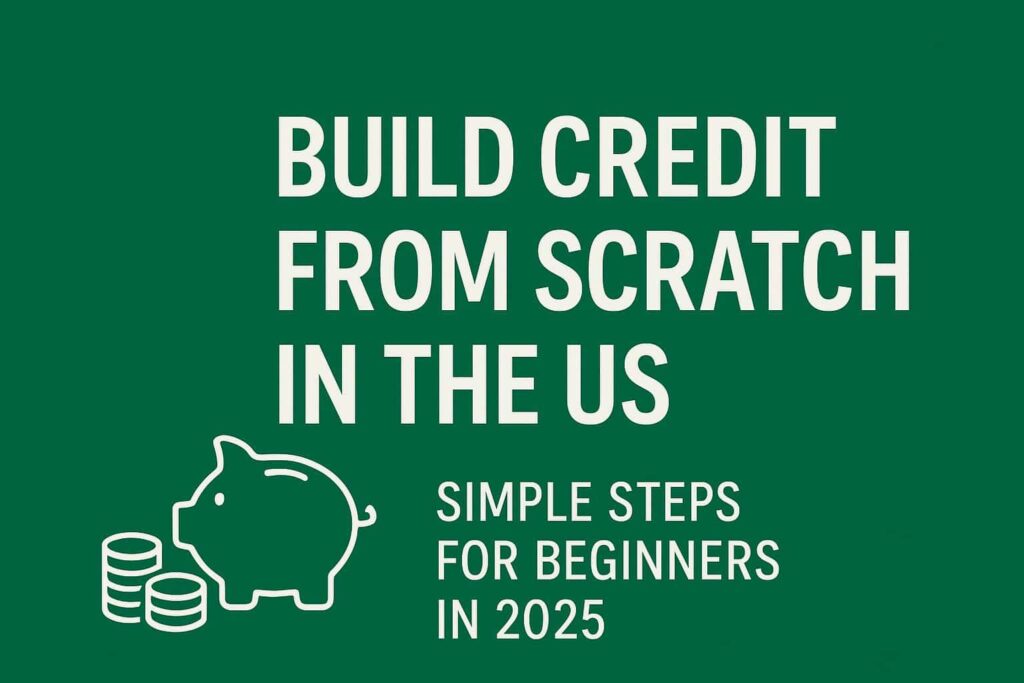 BUILD CREDIT FROM SCRATCH IN THE US

SIMPLE STEPS FOR BEGINNERS IN 2025